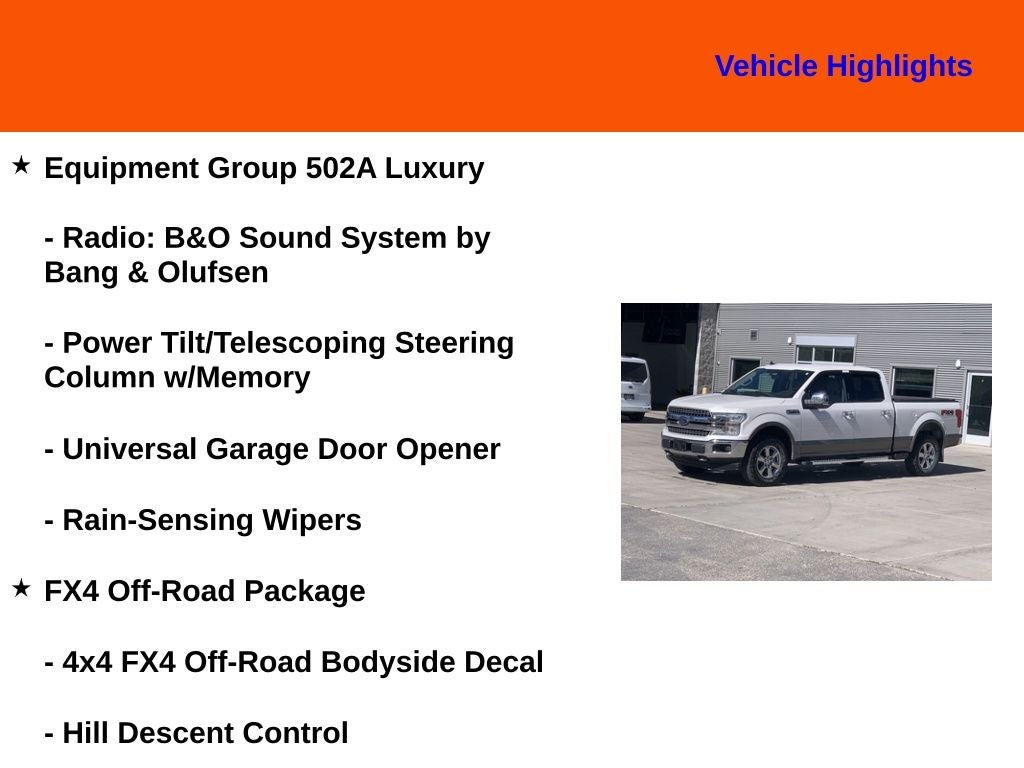 Vehicle Highlights

★ Equipment Group 502A Luxury

- Radio: B&O Sound System by Bang & Olufsen

- Power Tilt/Telescoping Steering Column w/Memory

- Universal Garage Door Opener

- Rain-Sensing Wipers

★ FX4 Off-Road Package

- 4x4 FX4 Off-Road Bodyside Decal

- Hill Descent Control